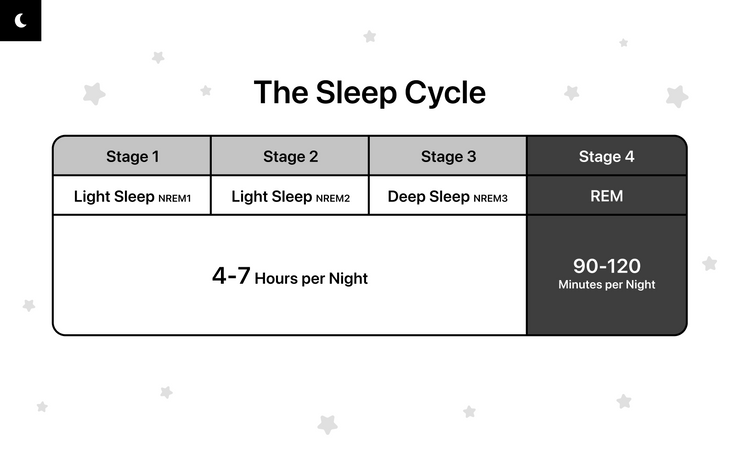 The Sleep Cycle

| Stage 1 | Stage 2 | Stage 3 | Stage 4 |
|---|---|---|---|
| Light Sleep NREM1 | Light Sleep NREM2 | Deep Sleep NREM3 | REM |
| 4-7 Hours per Night | | | 90-120 Minutes per Night |